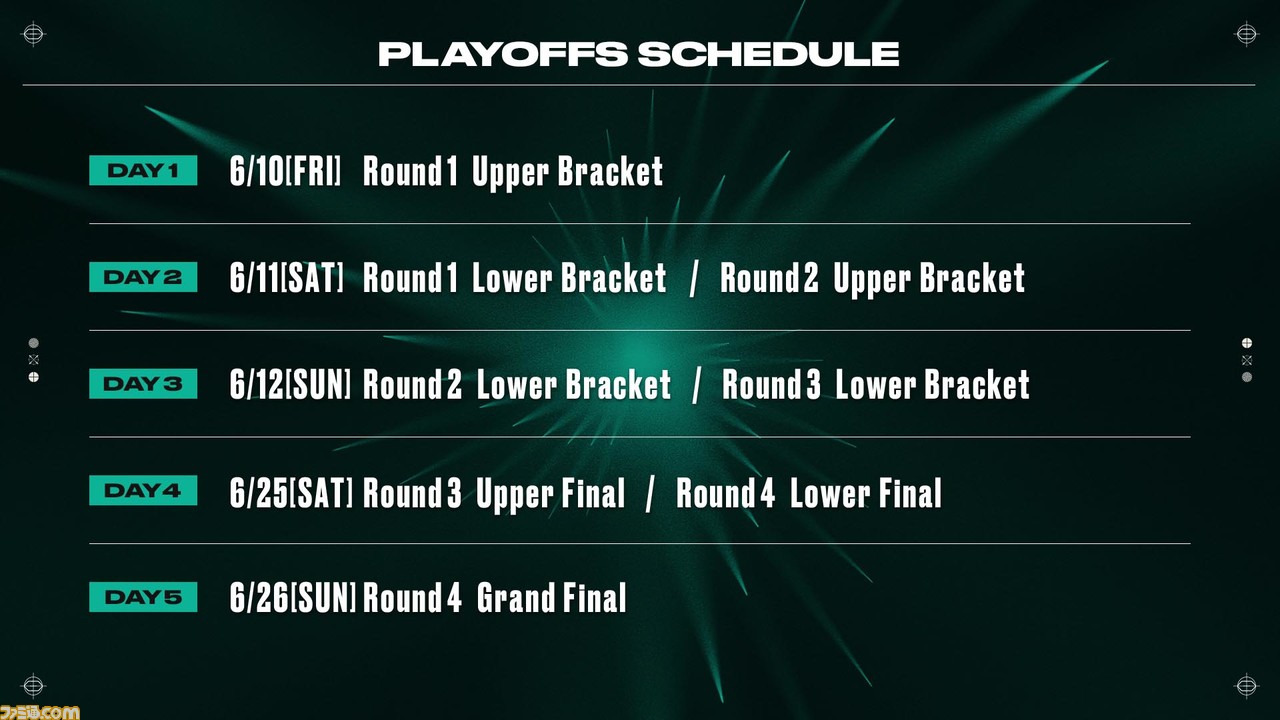 PLAYOFFS SCHEDULE

DAY 1 6/10[FRI] Round 1 Upper Bracket

DAY 2 6/11[SAT] Round 1 Lower Bracket / Round 2 Upper Bracket

DAY 3 6/12[SUN] Round 2 Lower Bracket / Round 3 Lower Bracket

DAY 4 6/25[SAT] Round 3 Upper Final / Round 4 Lower Final

DAY 5 6/26[SUN] Round 4 Grand Final

ファミ通.com